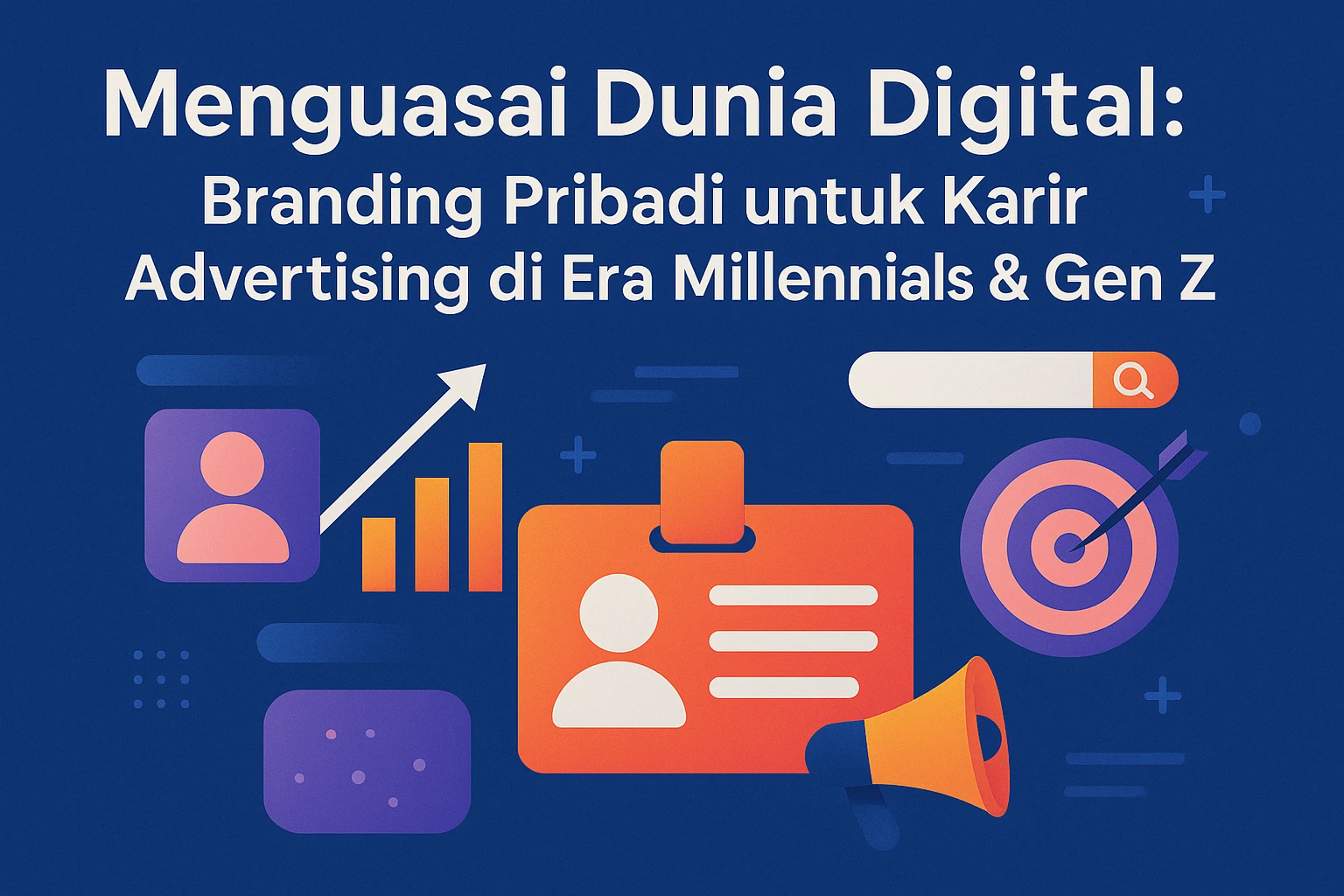 Menguasai Dunia Digital:
Branding Pribadi untuk Karir Advertising di Era Millennials & Gen Z